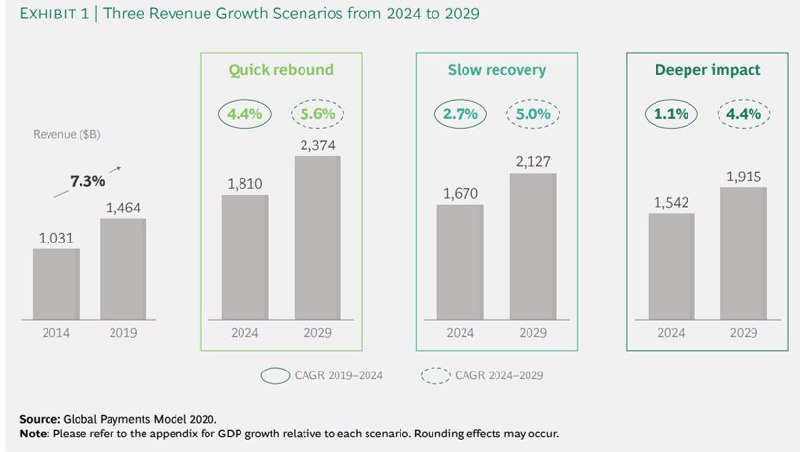 EXHIBIT 1 | Three Revenue Growth Scenarios from 2024 to 2029

Revenue ($B)

7.3%

1,031
1,464
2014
2019

Quick rebound
4.4%
5.6%
1,810
2,374
2024
2029

Slow recovery
2.7%
5.0%
1,670
2,127
2024
2029

Deeper impact
1.1%
4.4%
1,542
1,915
2024
2029

CAGR 2019–2024
CAGR 2024–2029

Source: Global Payments Model 2020.
Note: Please refer to the appendix for GDP growth relative to each scenario. Rounding effects may occur.